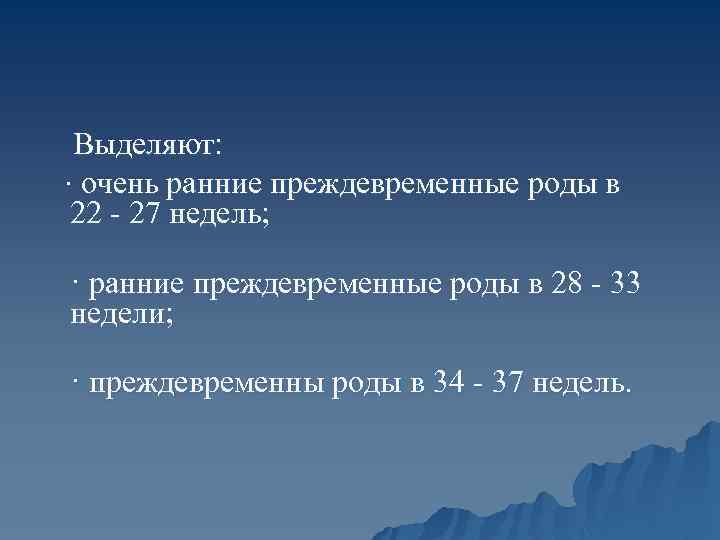 Выделяют:

· очень ранние преждевременные роды в 22 - 27 недель;

· ранние преждевременные роды в 28 - 33 недели;

· преждевременны роды в 34 - 37 недель.